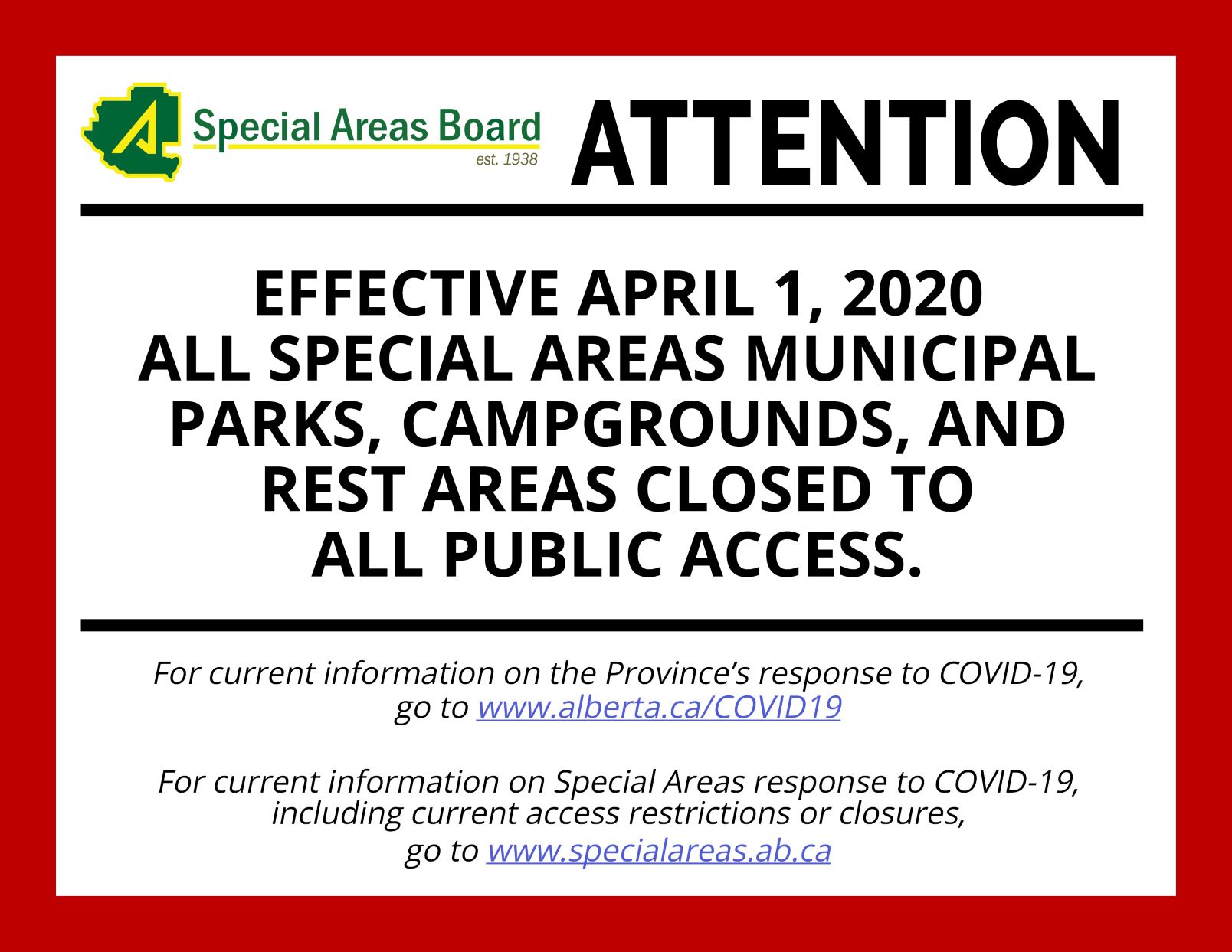 Special Areas Board
est. 1938

ATTENTION

EFFECTIVE APRIL 1, 2020
ALL SPECIAL AREAS MUNICIPAL PARKS, CAMPGROUNDS, AND REST AREAS CLOSED TO ALL PUBLIC ACCESS.

For current information on the Province's response to COVID-19, go to www.alberta.ca/COVID19

For current information on Special Areas response to COVID-19, including current access restrictions or closures, go to www.specialareas.ab.ca